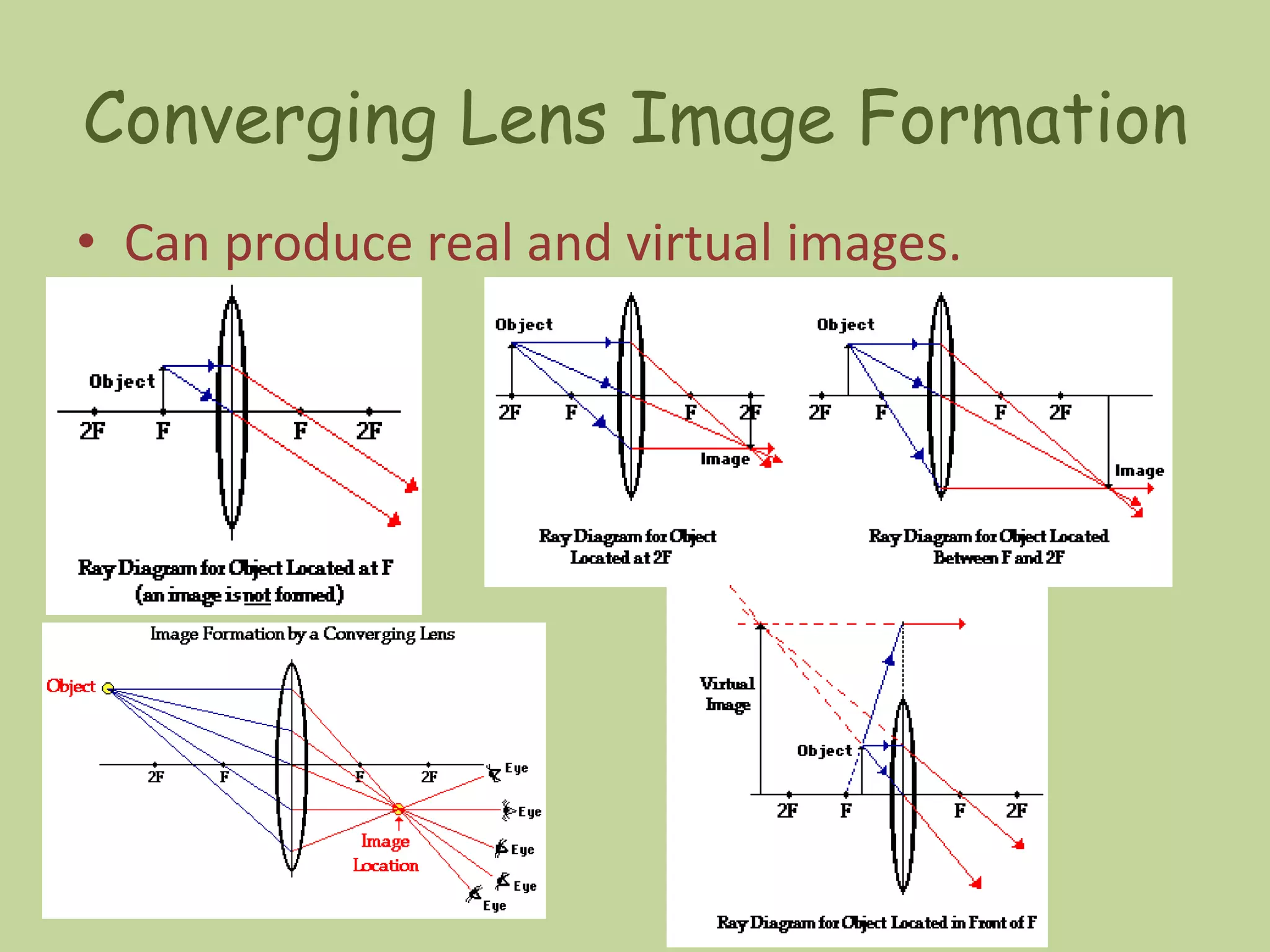 Converging Lens Image Formation

• Can produce real and virtual images.

Object

2F F F 2F

Ray Diagram for Object Located at F
(an image is not formed)

Object

2F F F 2F

Image

Ray Diagram for Object Located at 2F

Object

2F F F 2F

Image

Ray Diagram for Object Located Between F and 2F

Image Formation by a Converging Lens

Object

2F F F 2F

Eye
Eye
Eye
Eye
Eye

Image Location

Virtual Image

Object

2F F F 2F

Ray Diagram for Object Located in Front of F